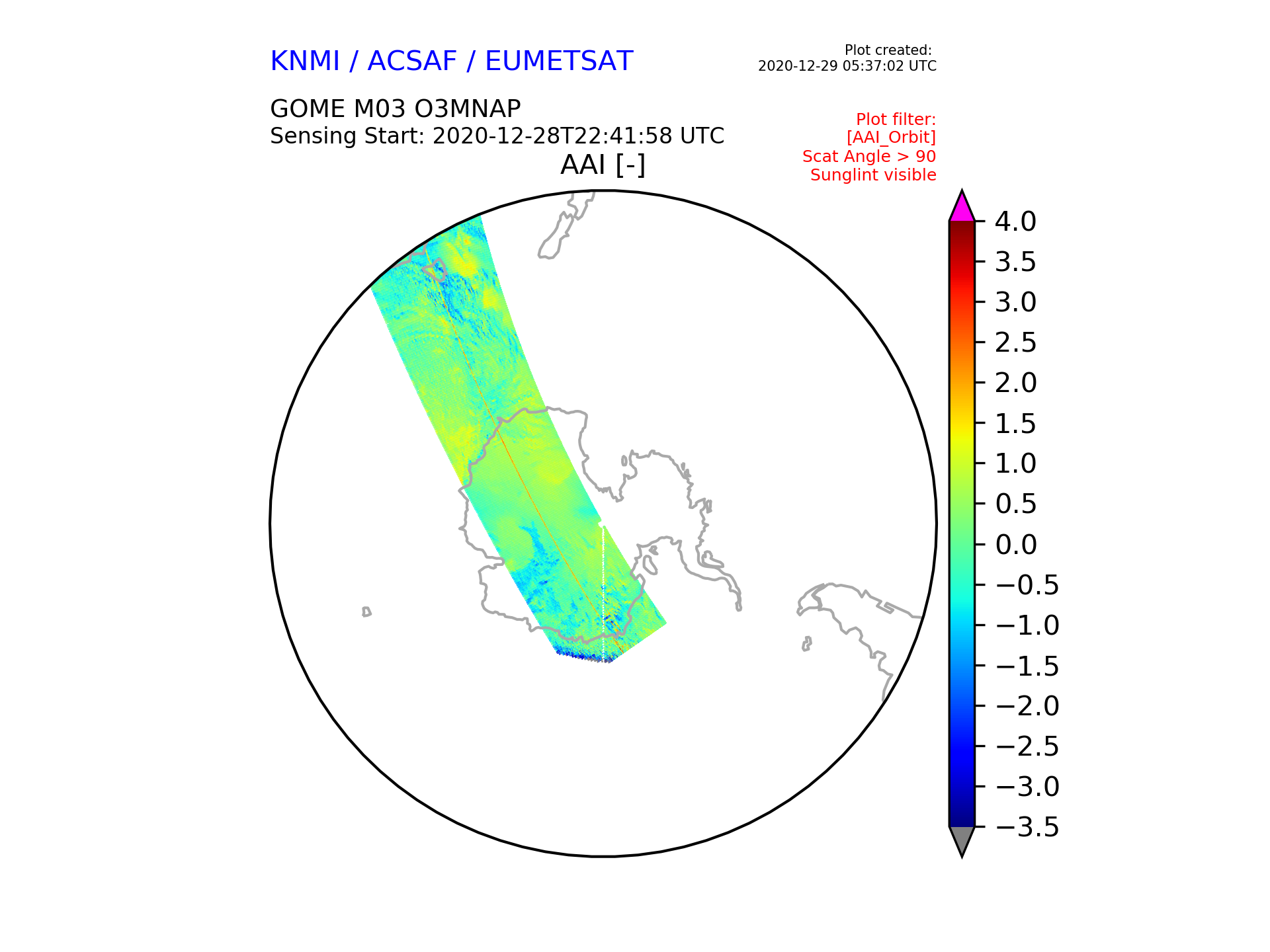 KNMI / ACSAF / EUMETSAT

Plot created:
2020-12-29 05:37:02 UTC

GOME M03 O3MNAP
Sensing Start: 2020-12-28T22:41:58 UTC

Plot filter:
[AAI_Orbit]
Scat Angle > 90
Sunglint visible

AAI [-]

4.0
3.5
3.0
2.5
2.0
1.5
1.0
0.5
0.0
−0.5
−1.0
−1.5
−2.0
−2.5
−3.0
−3.5